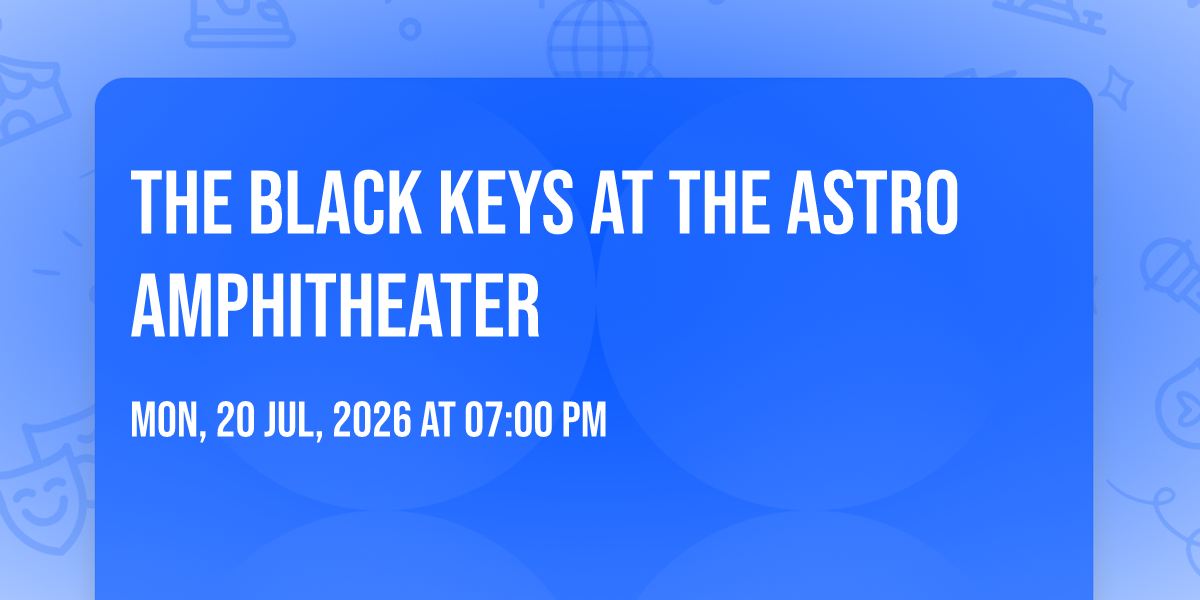 THE BLACK KEYS AT THE ASTRO AMPHITHEATER

MON, 20 JUL, 2026 AT 07:00 PM